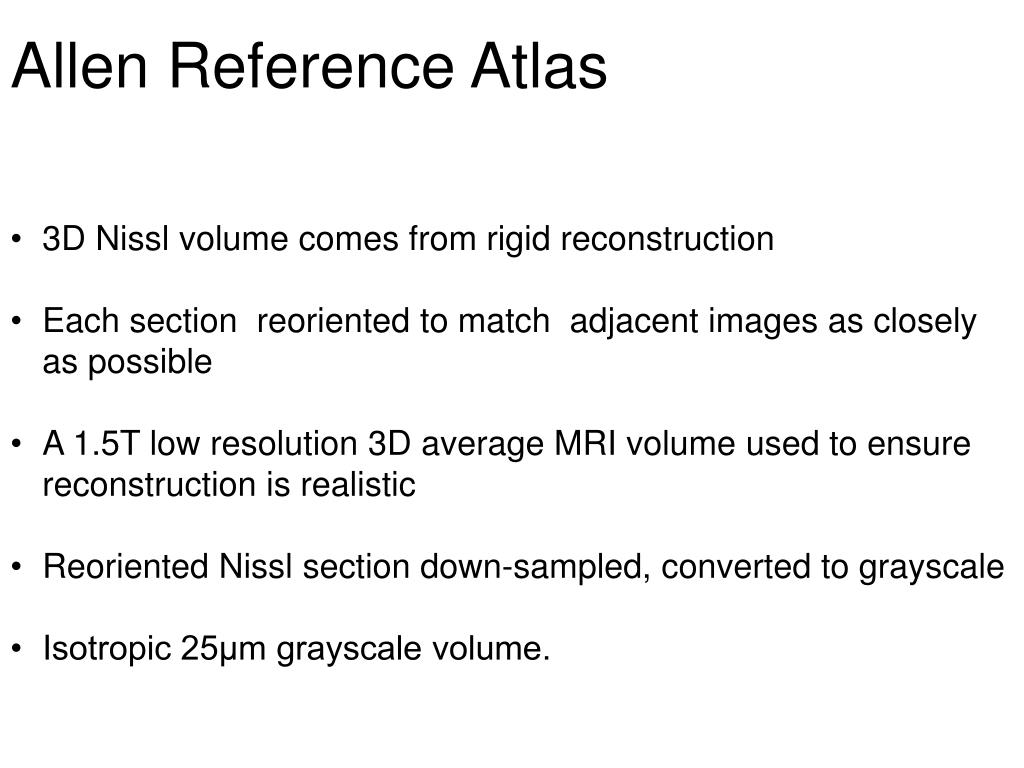 Allen Reference Atlas

• 3D Nissl volume comes from rigid reconstruction

• Each section reoriented to match adjacent images as closely as possible

• A 1.5T low resolution 3D average MRI volume used to ensure reconstruction is realistic

• Reoriented Nissl section down-sampled, converted to grayscale

• Isotropic 25μm grayscale volume.